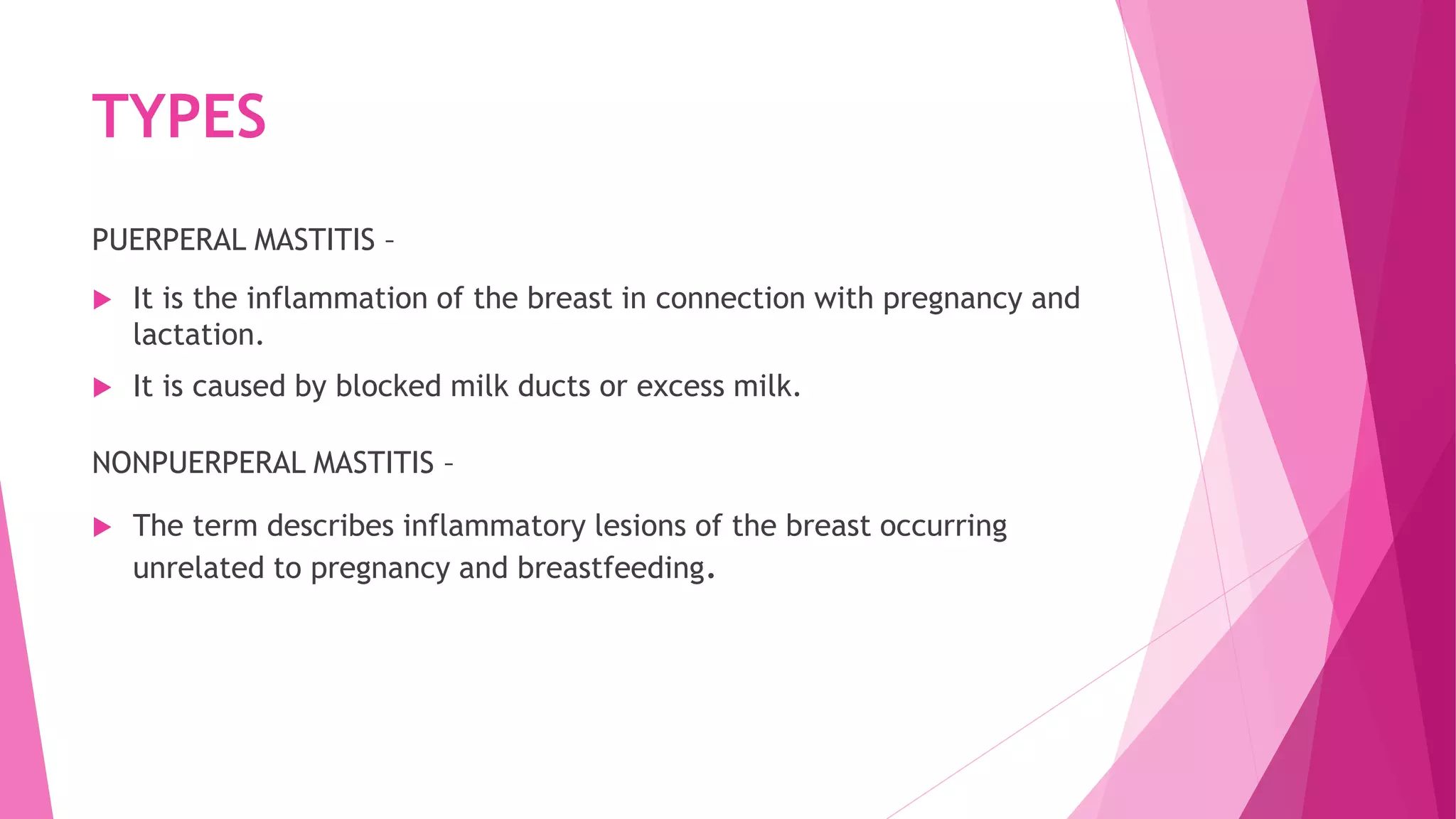 TYPES

PUERPERAL MASTITIS –

▶ It is the inflammation of the breast in connection with pregnancy and lactation.

▶ It is caused by blocked milk ducts or excess milk.

NONPUERPERAL MASTITIS –

▶ The term describes inflammatory lesions of the breast occurring unrelated to pregnancy and breastfeeding.